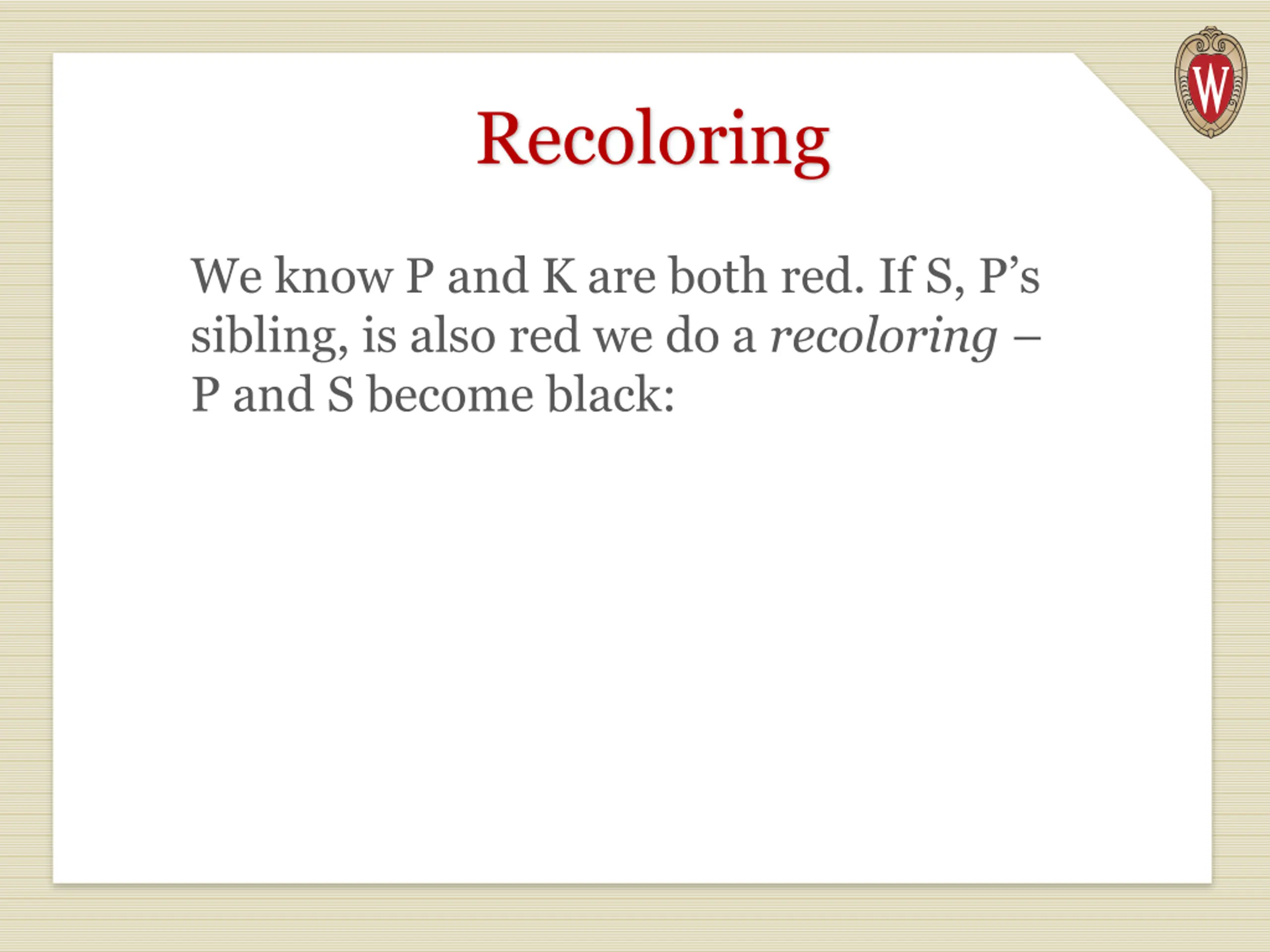 W

Recoloring

We know P and K are both red. If S, P’s sibling, is also red we do a recoloring – P and S become black: